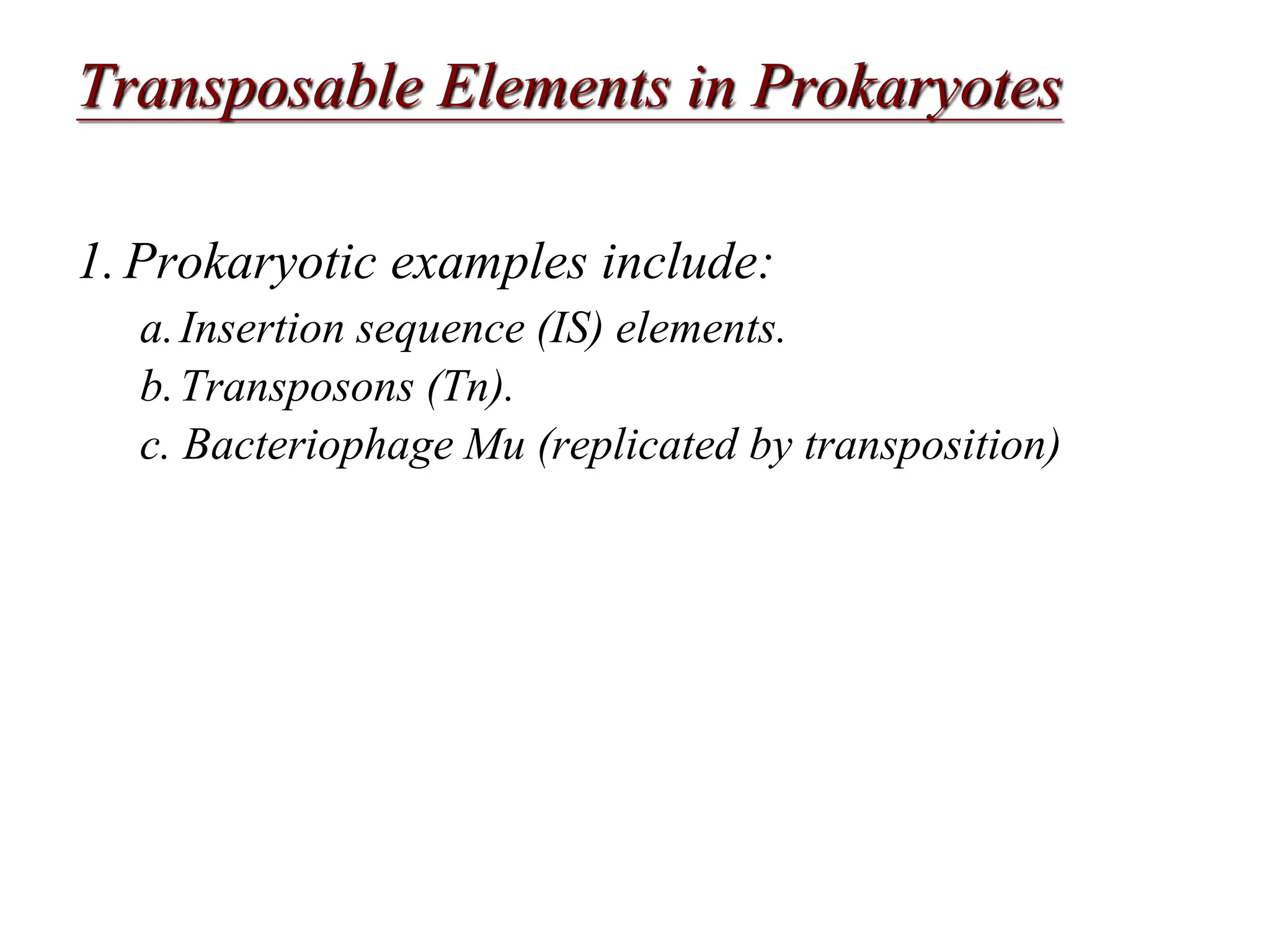 Transposable Elements in Prokaryotes

1. Prokaryotic examples include:

a. Insertion sequence (IS) elements.

b. Transposons (Tn).

c. Bacteriophage Mu (replicated by transposition)